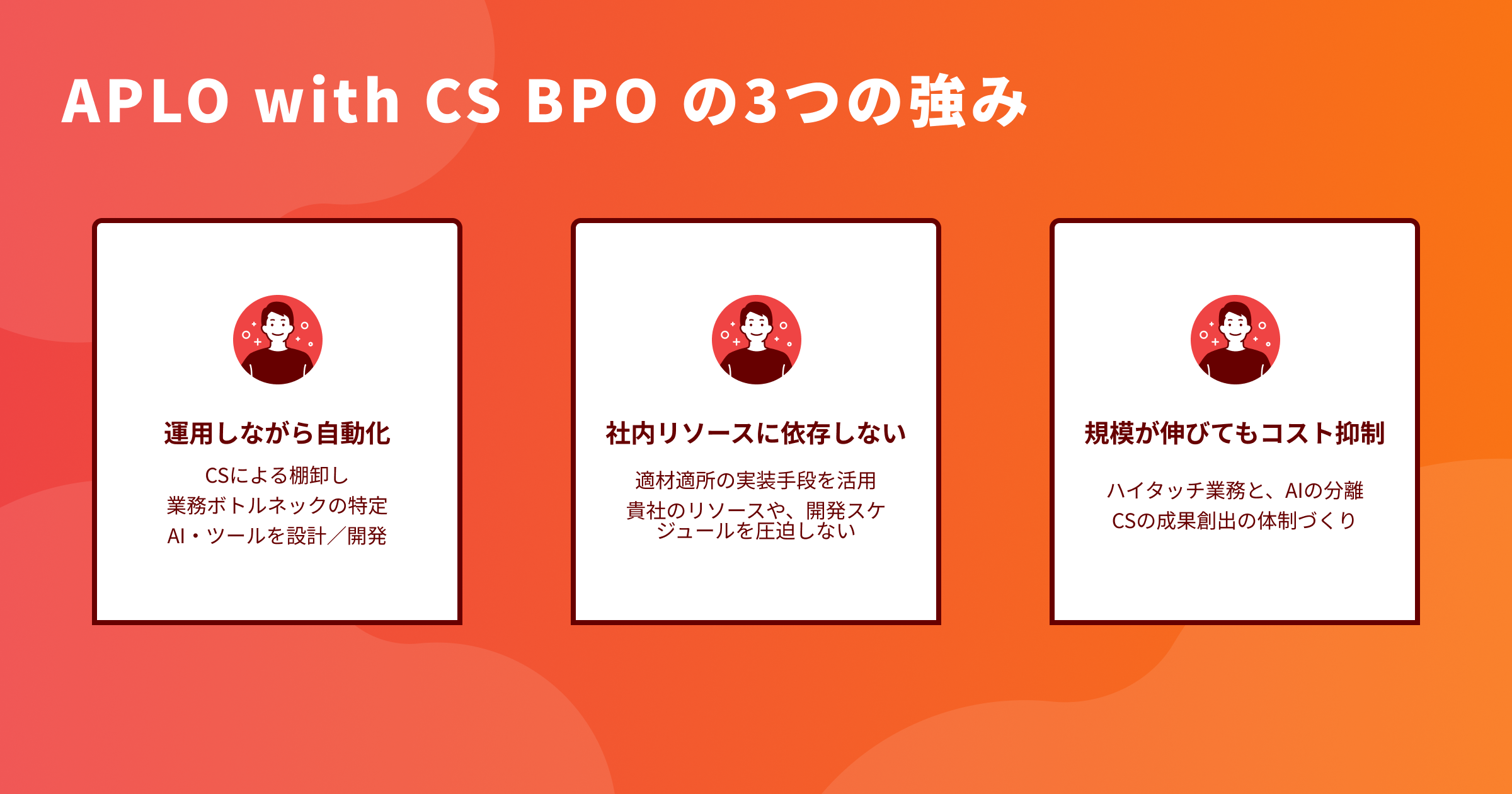 APLO with CS BPO の3つの強み

運用しながら自動化

CSによる棚卸し
業務ボトルネックの特定
AI・ツールを設計／開発

社内リソースに依存しない

適材適所の実装手段を活用
貴社のリソースや、開発スケジュールを圧迫しない

規模が伸びてもコスト抑制

ハイタッチ業務と、AIの分離
CSの成果創出の体制づくり